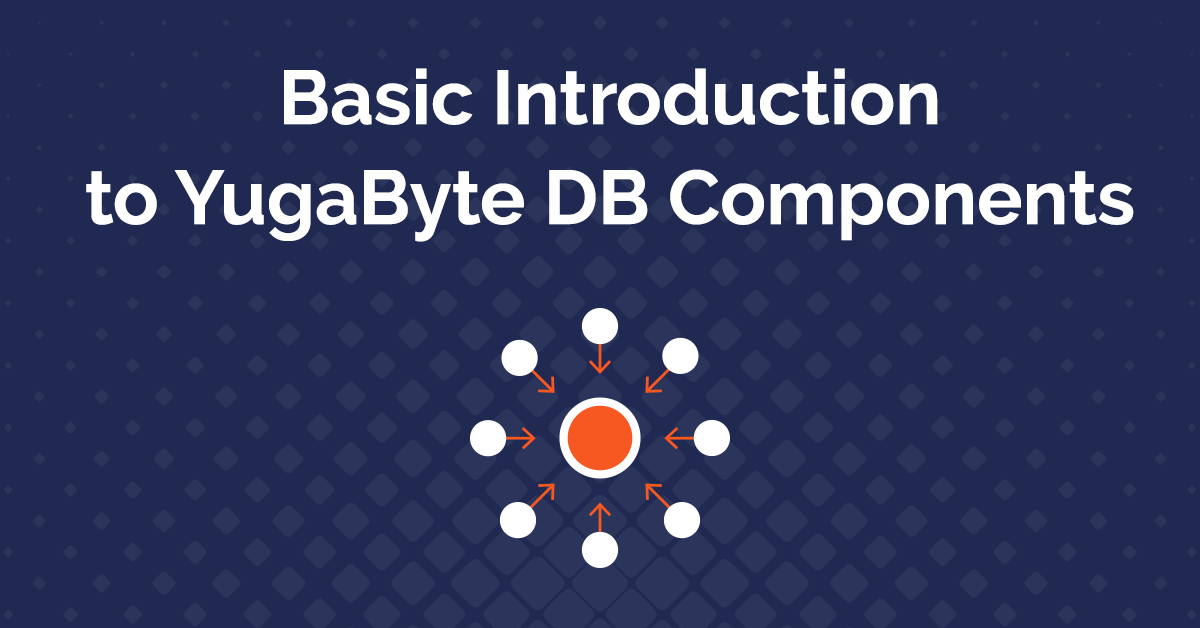 Basic Introduction
to YugaByte DB Components